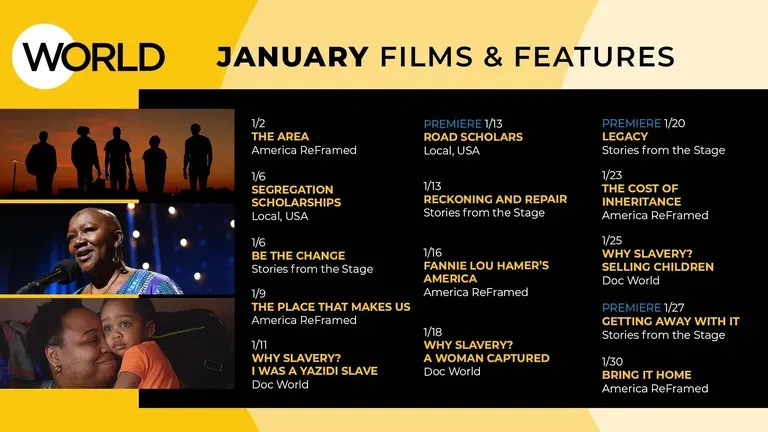 WORLD

JANUARY FILMS & FEATURES

1/2
THE AREA
America ReFramed

1/6
SEGREGATION SCHOLARSHIPS
Local, USA

1/6
BE THE CHANGE
Stories from the Stage

1/9
THE PLACE THAT MAKES US
America ReFramed

1/11
WHY SLAVERY? I WAS A YAZIDI SLAVE
Doc World

PREMIERE 1/13
ROAD SCHOLARS
Local, USA

1/13
RECKONING AND REPAIR
Stories from the Stage

1/16
FANNIE LOU HAMER'S AMERICA
America ReFramed

1/18
WHY SLAVERY? A WOMAN CAPTURED
Doc World

PREMIERE 1/20
LEGACY
Stories from the Stage

1/23
THE COST OF INHERITANCE
America ReFramed

1/25
WHY SLAVERY? SELLING CHILDREN
Doc World

PREMIERE 1/27
GETTING AWAY WITH IT
Stories from the Stage

1/30
BRING IT HOME
America ReFramed